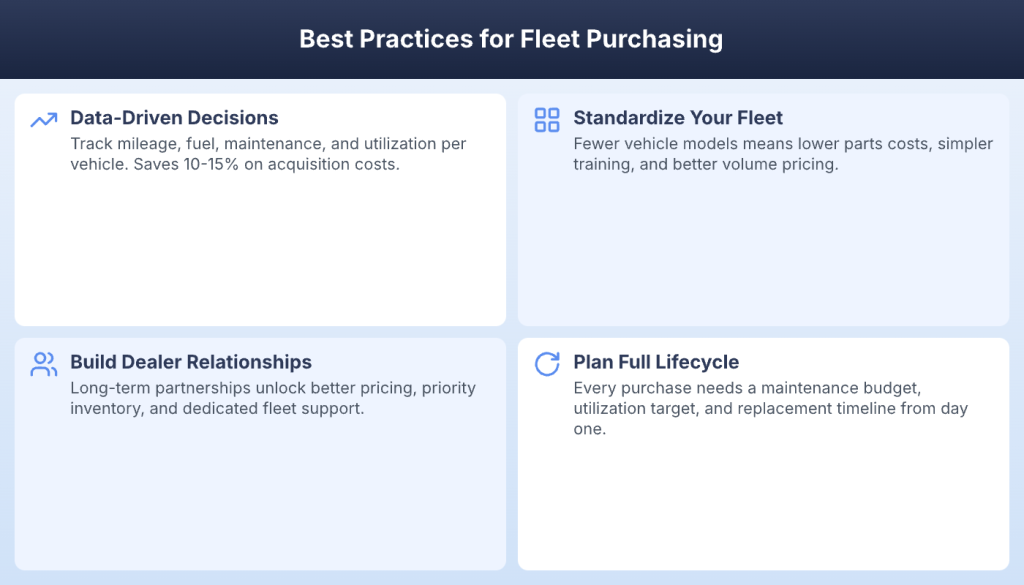 Best Practices for Fleet Purchasing

Data-Driven Decisions
Track mileage, fuel, maintenance, and utilization per vehicle. Saves 10-15% on acquisition costs.

Standardize Your Fleet
Fewer vehicle models means lower parts costs, simpler training, and better volume pricing.

Build Dealer Relationships
Long-term partnerships unlock better pricing, priority inventory, and dedicated fleet support.

Plan Full Lifecycle
Every purchase needs a maintenance budget, utilization target, and replacement timeline from day one.